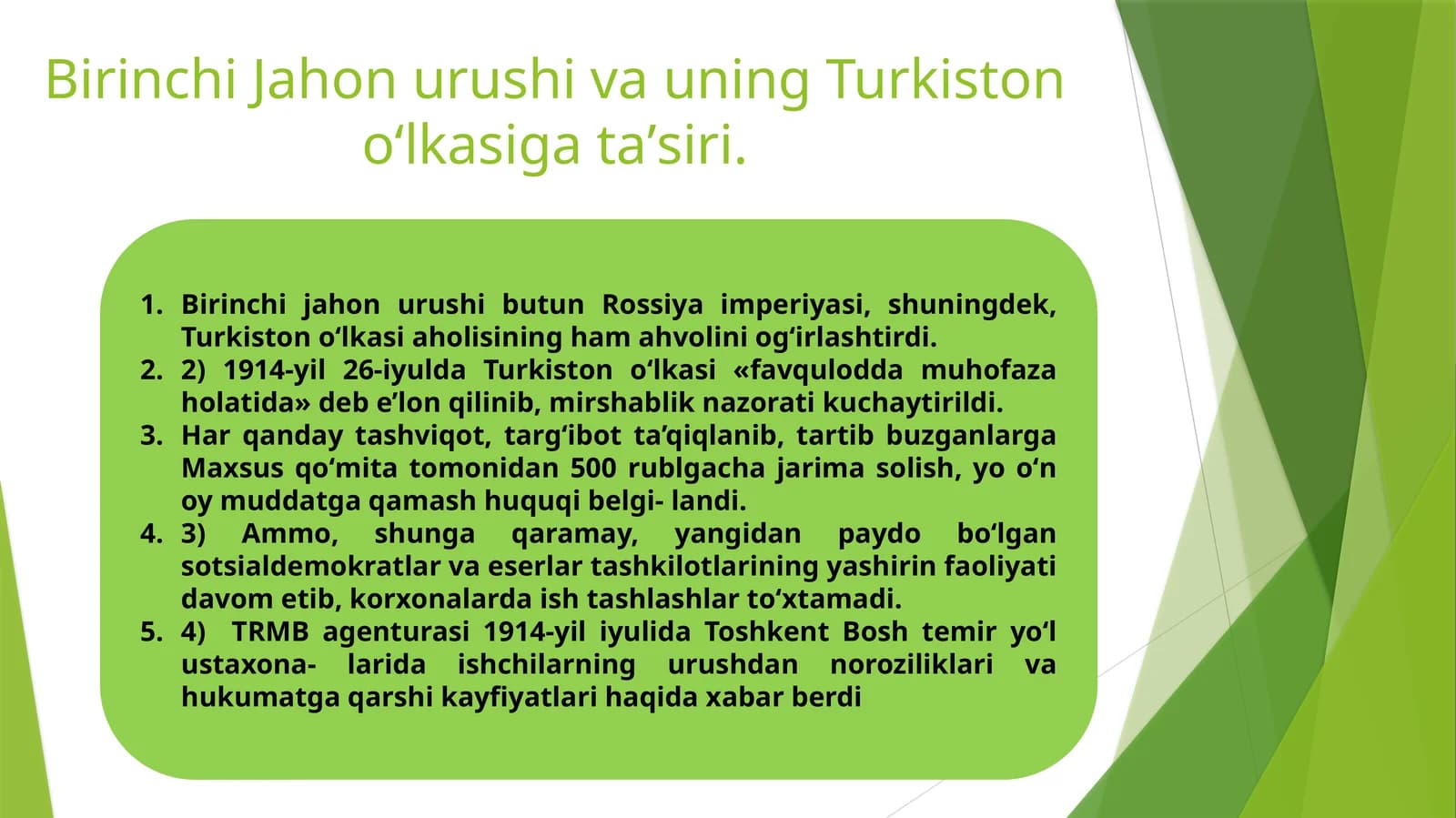 Birinchi Jahon urushi va uning Turkiston o‘lkasiga ta’siri.

1. Birinchi jahon urushi butun Rossiya imperiyasi, shuningdek, Turkiston o‘lkasi aholisining ham ahvolini og‘irlashtirdi.
2. 2) 1914-yil 26-iyulda Turkiston o‘lkasi «favqulodda muhofaza holatida» deb e’lon qilinib, mirshablik nazorati kuchaytirildi.
3. Har qanday tashviqot, targ‘ibot ta’qiqlanib, tartib buzganlarga Maxsus qo‘mita tomonidan 500 rublgacha jarima solish, yo o‘n oy muddatga qamash huquqi belgi- landi.
4. 3) Ammo, shunga qaramay, yangidan paydo bo‘lgan sotsialdemokratlar va eserlar tashkilotlarining yashirin faoliyati davom etib, korxonalarda ish tashlashlar to‘xtamadi.
5. 4) TRMB agenturasi 1914-yil iyulida Toshkent Bosh temir yo‘l ustaxona- larida ishchilarning urushdan noroziliklari va hukumatga qarshi kayfiyatlari haqida xabar berdi